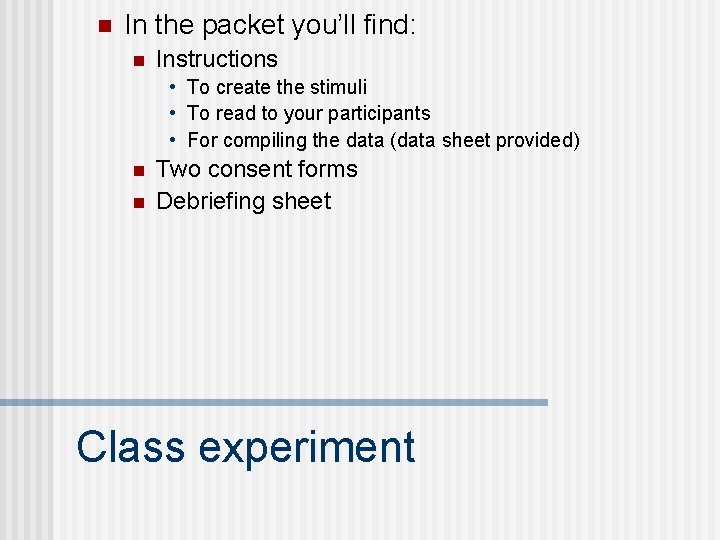 In the packet you'll find:
Instructions
• To create the stimuli
• To read to your participants
• For compiling the data (data sheet provided)
Two consent forms
Debriefing sheet

Class experiment